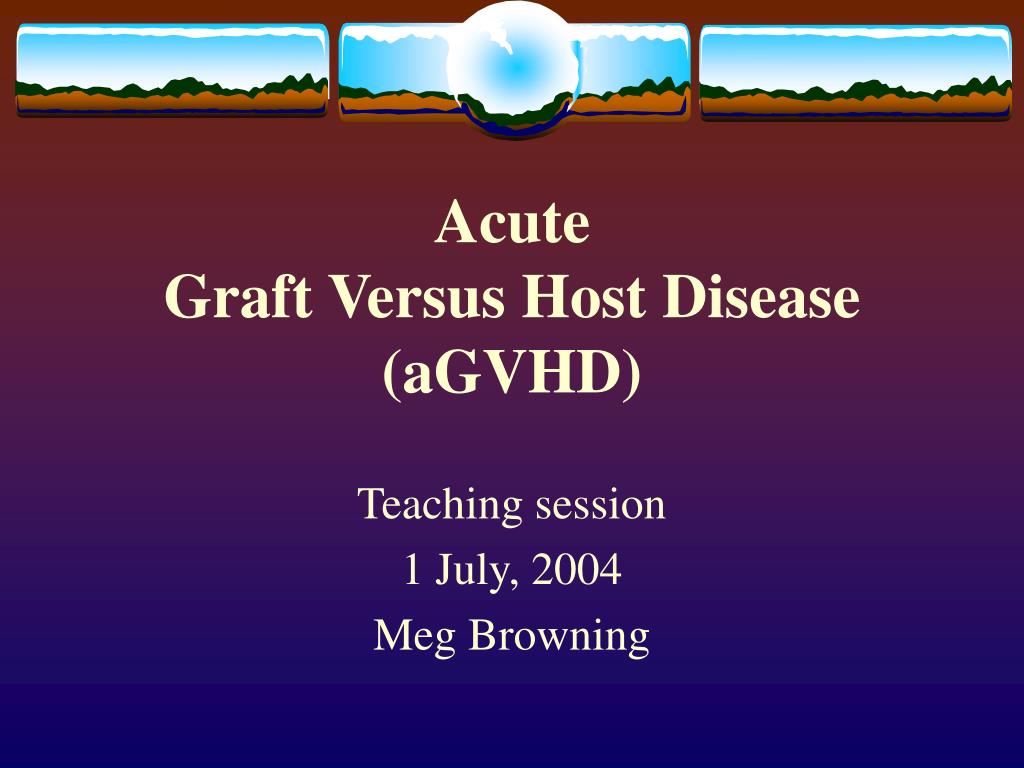 Acute
Graft Versus Host Disease
(aGVHD)

Teaching session
1 July, 2004
Meg Browning